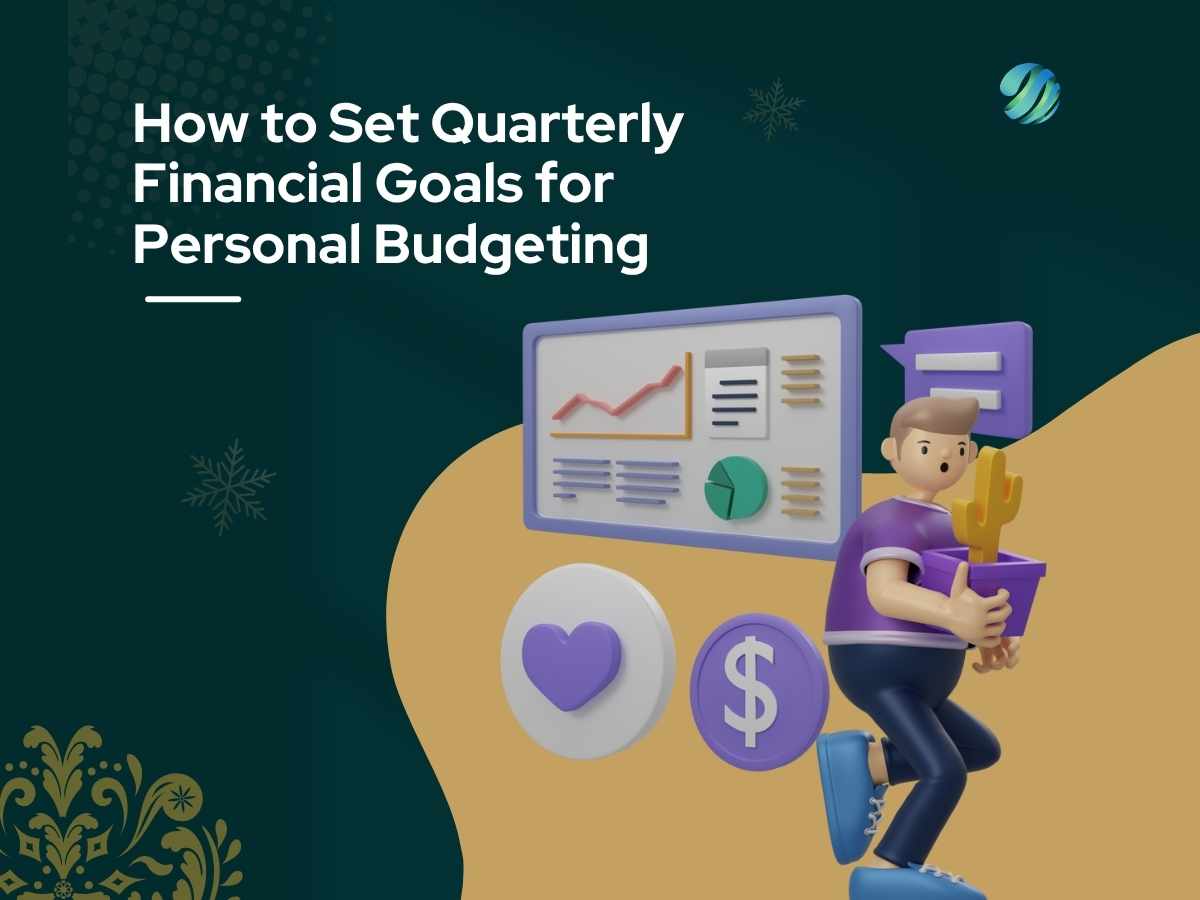 How to Set Quarterly Financial Goals for Personal Budgeting

$